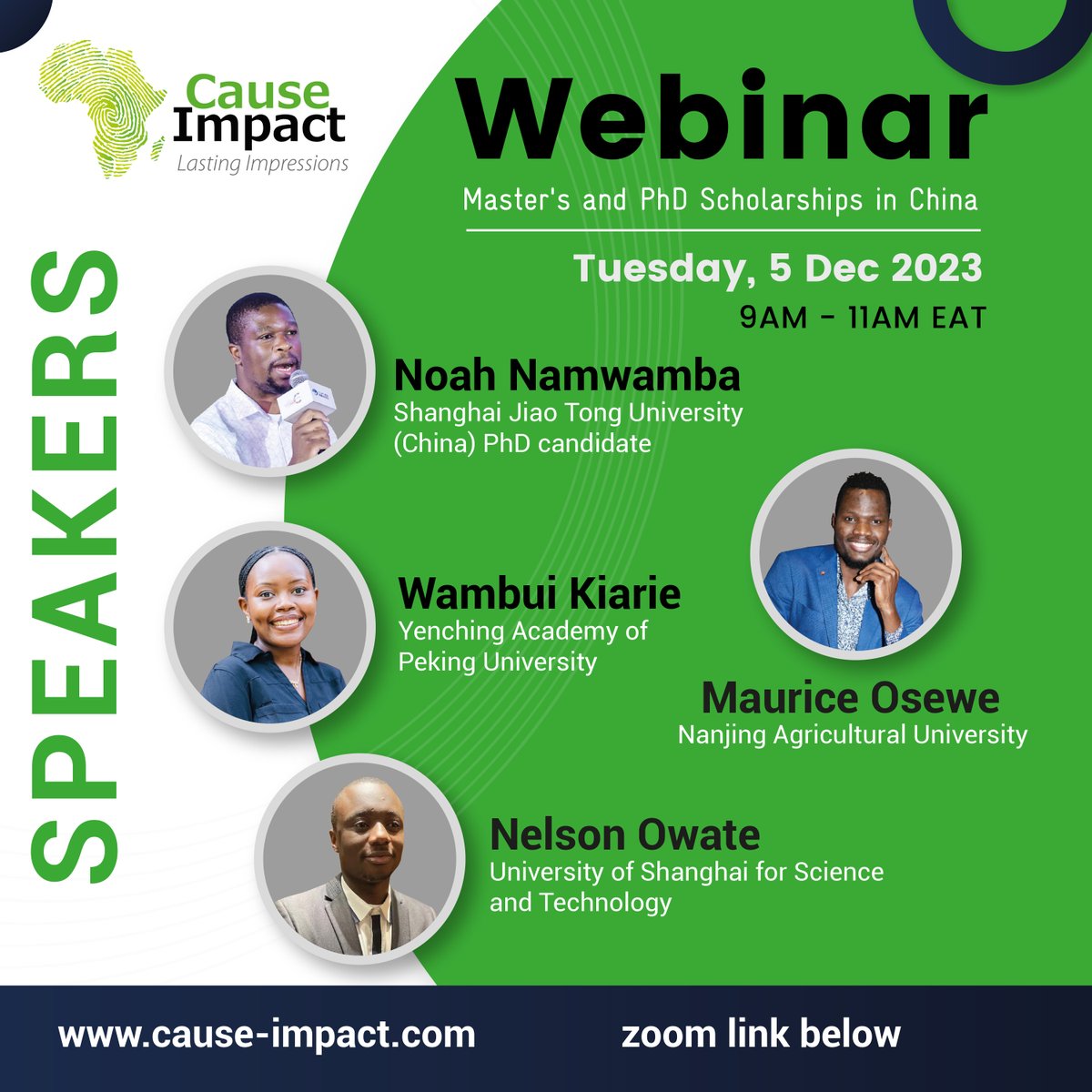 Cause Impact
Lasting Impressions

Webinar
Master's and PhD Scholarships in China

Tuesday, 5 Dec 2023
9AM - 11AM EAT

SPEAKERS

Noah Namwamba
Shanghai Jiao Tong University (China) PhD candidate

Wambui Kiarie
Yenching Academy of Peking University

Maurice Osewe
Nanjing Agricultural University

Nelson Owate
University of Shanghai for Science and Technology

www.cause-impact.com
zoom link below